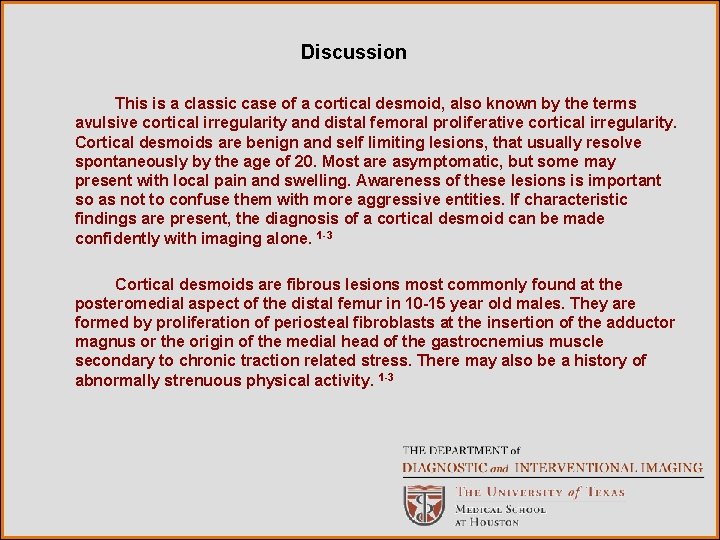 Discussion

This is a classic case of a cortical desmoid, also known by the terms avulsive cortical irregularity and distal femoral proliferative cortical irregularity. Cortical desmoids are benign and self limiting lesions, that usually resolve spontaneously by the age of 20. Most are asymptomatic, but some may present with local pain and swelling. Awareness of these lesions is important so as not to confuse them with more aggressive entities. If characteristic findings are present, the diagnosis of a cortical desmoid can be made confidently with imaging alone. $^{1-3}$

Cortical desmoids are fibrous lesions most commonly found at the posteromedial aspect of the distal femur in 10-15 year old males. They are formed by proliferation of periosteal fibroblasts at the insertion of the adductor magnus or the origin of the medial head of the gastrocnemius muscle secondary to chronic traction related stress. There may also be a history of abnormally strenuous physical activity. $^{1-3}$

THE DEPARTMENT of
DIAGNOSTIC and INTERVENTIONAL IMAGING
THE UNIVERSITY of TEXAS
MEDICAL SCHOOL
AT HOUSTON